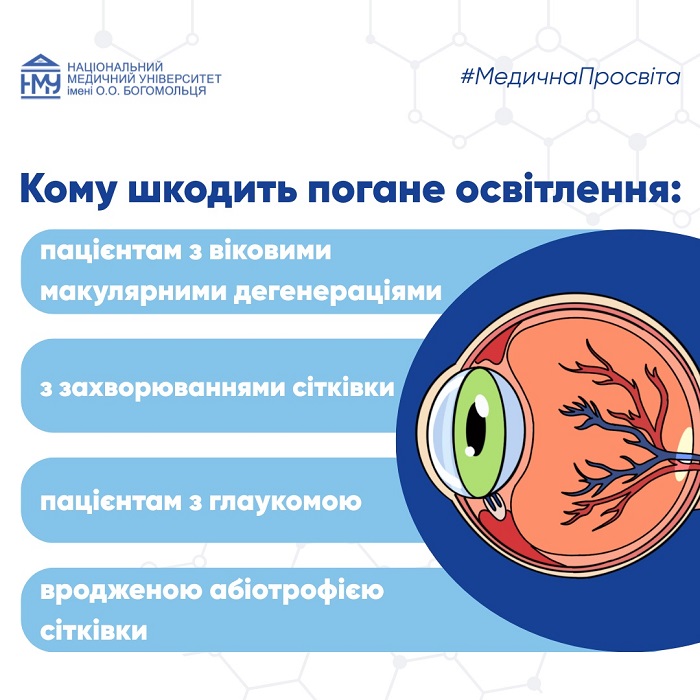 НМУ
НАЦІОНАЛЬНИЙ МЕДИЧНИЙ УНІВЕРСИТЕТ імені О.О. БОГОМОЛЬЦЯ

#МедичнаПросвіта

Кому шкодить погане освітлення:

пацієнтам з віковими макулярними дегенераціями

з захворюваннями сітківки

пацієнтам з глаукомою

вродженою абіотрофією сітківки